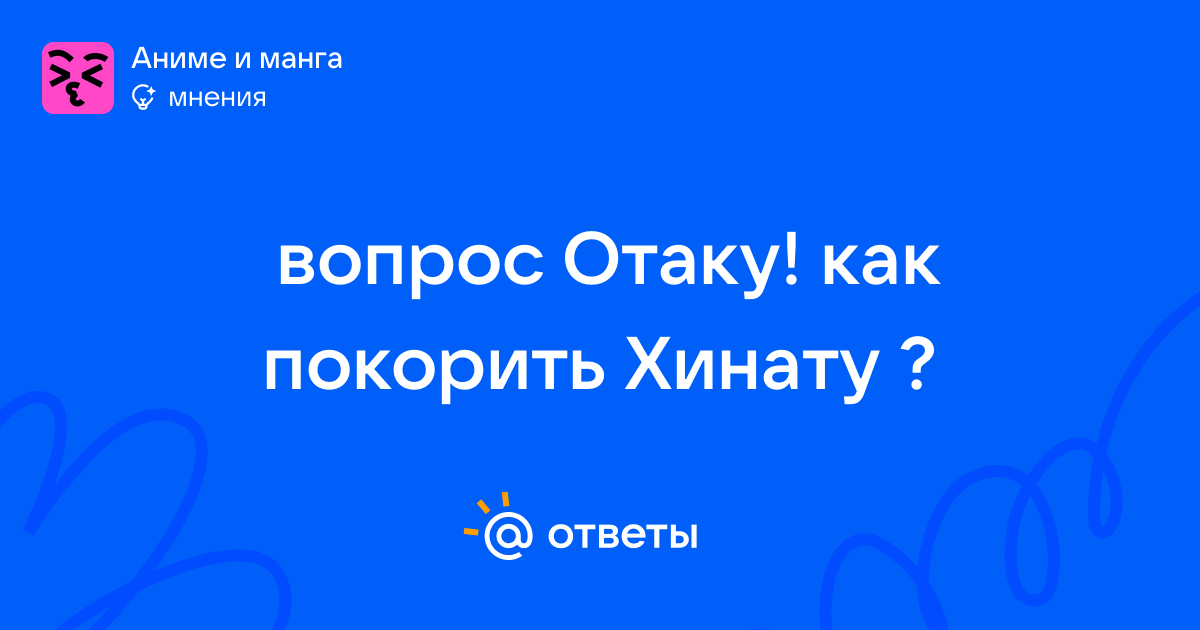 Аниме и манга
мнения

вопрос Отаку! как покорить Хинату ?

@ ответы